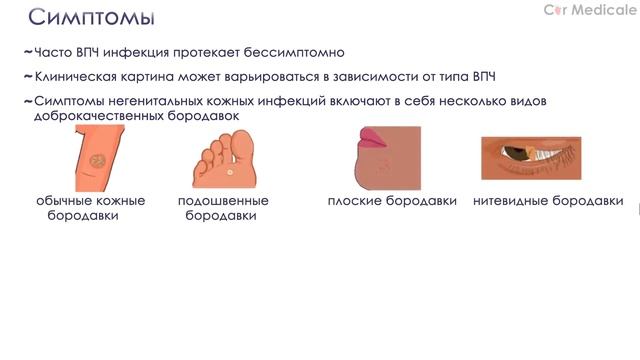 Симптомы

Cor Medicale

~Часто ВПЧ инфекция протекает бессимптомно

~Клиническая картина может варьироваться в зависимости от типа ВПЧ

~Симптомы негенитальных кожных инфекций включают в себя несколько видов доброкачественных бородавок

обычные кожные бородавки

подошвенные бородавки

плоские бородавки

нитевидные бородавки